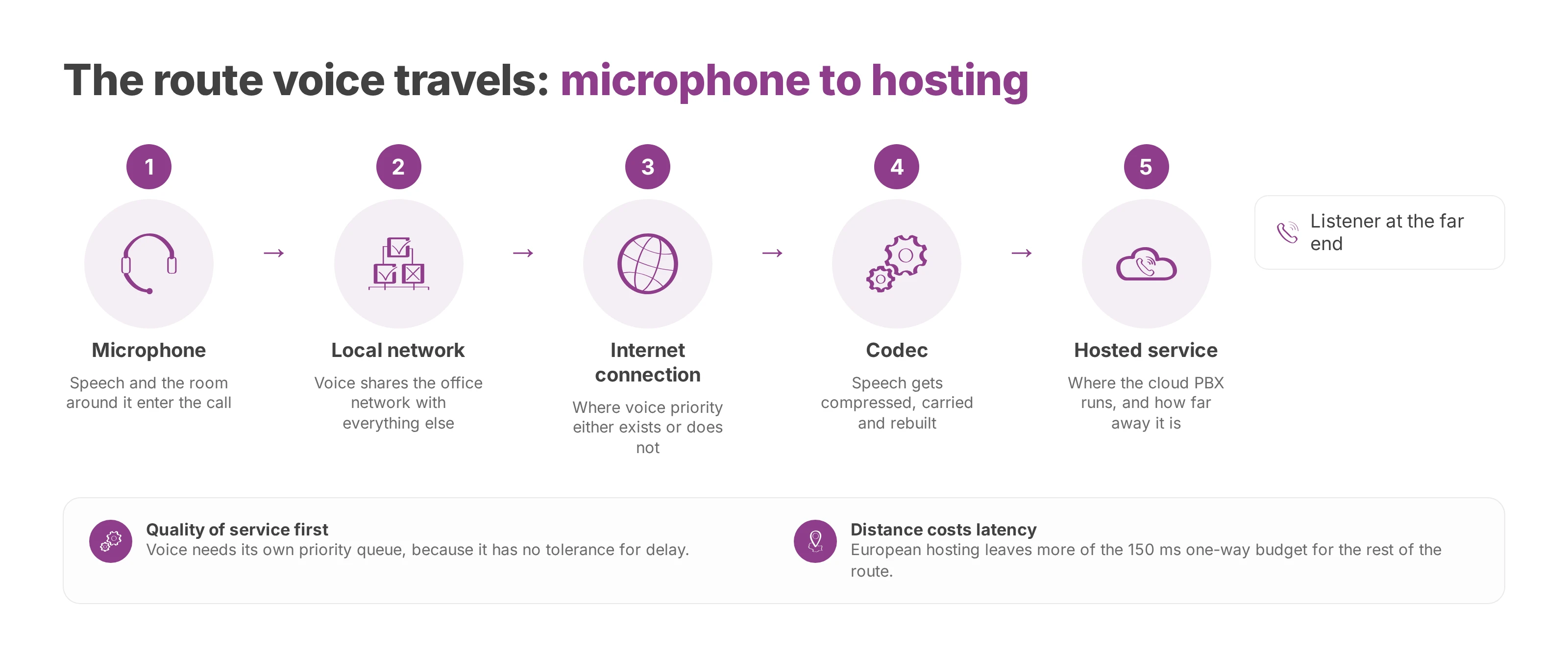 The route voice travels: microphone to hosting

1
Microphone
Speech and the room around it enter the call

→

2
Local network
Voice shares the office network with everything else

→

3
Internet connection
Where voice priority either exists or does not

→

4
Codec
Speech gets compressed, carried and rebuilt

→

5
Hosted service
Where the cloud PBX runs, and how far away it is

Listener at the far end

Quality of service first
Voice needs its own priority queue, because it has no tolerance for delay.

Distance costs latency
European hosting leaves more of the 150 ms one-way budget for the rest of the route.